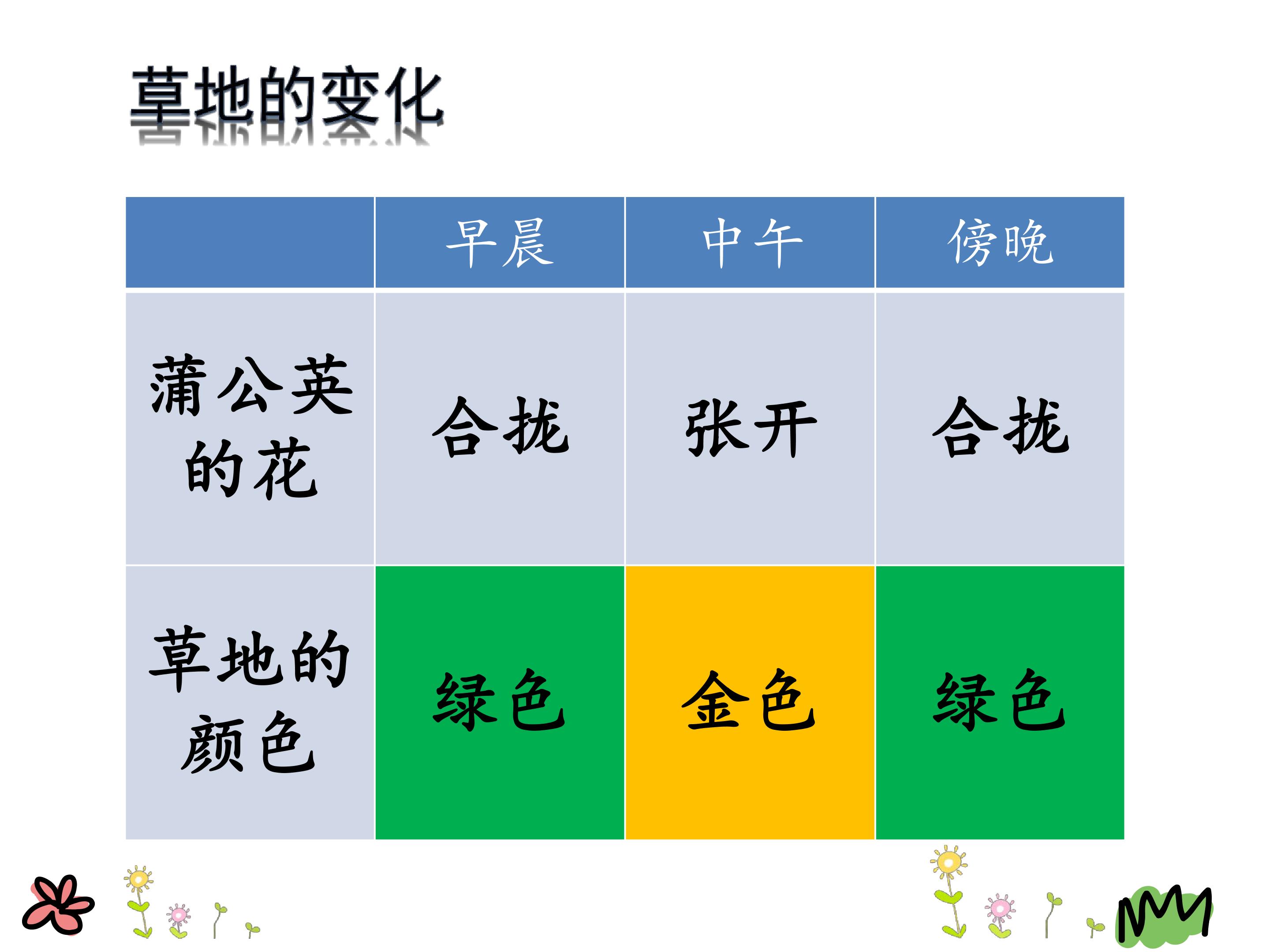 草地的变化

|  | 早晨 | 中午 | 傍晚 |
|---|---|---|---|
| 蒲公英的花 | 合拢 | 张开 | 合拢 |
| 草地的颜色 | 绿色 | 金色 | 绿色 |